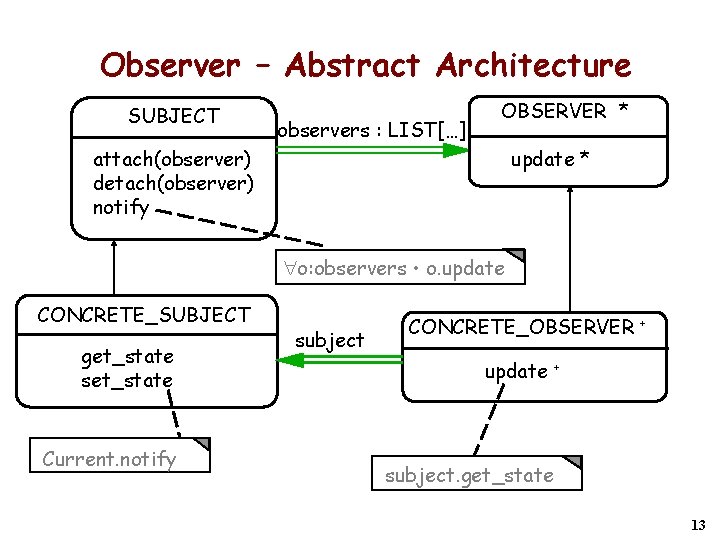 Observer – Abstract Architecture

SUBJECT

attach(observer)
detach(observer)
notify

observers : LIST[…]

OBSERVER *

update *

$\forall$o:observers • o.update

CONCRETE_SUBJECT

get_state
set_state

subject

CONCRETE_OBSERVER +

update +

Current.notify

subject.get_state

13